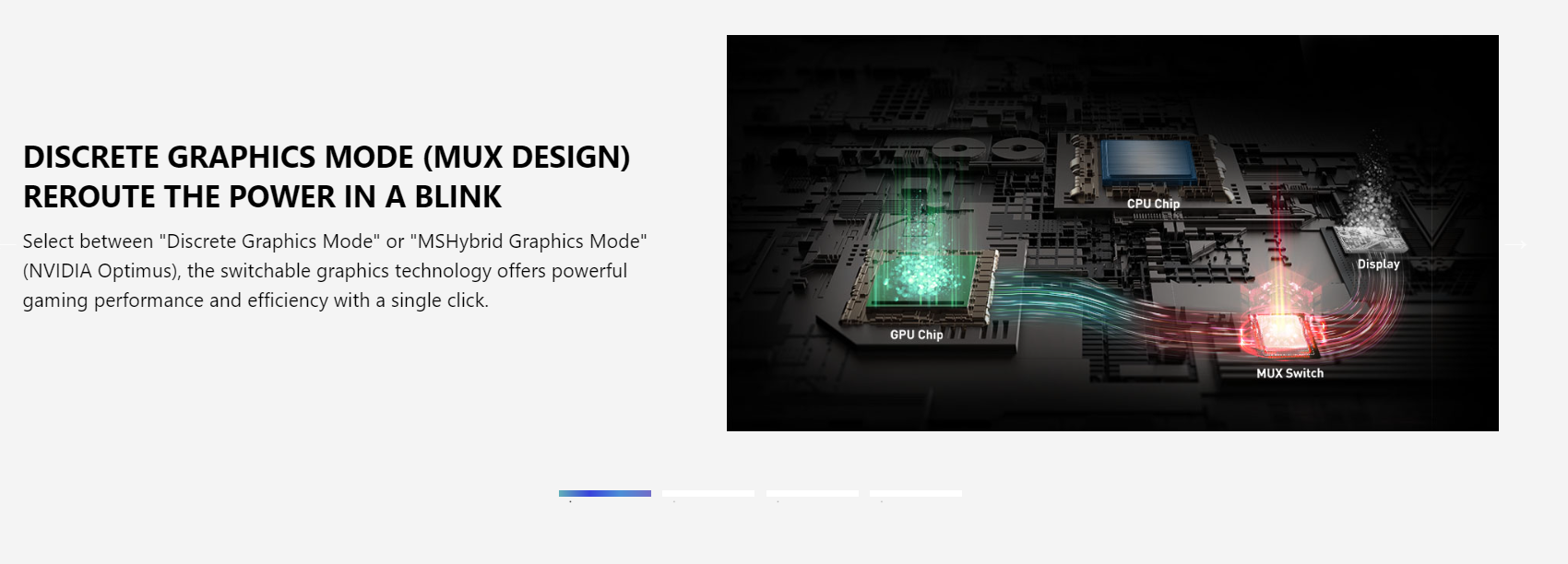 DISCRETE GRAPHICS MODE (MUX DESIGN)
REROUTE THE POWER IN A BLINK

Select between "Discrete Graphics Mode" or "MSHybrid Graphics Mode" (NVIDIA Optimus), the switchable graphics technology offers powerful gaming performance and efficiency with a single click.

CPU Chip

Display

GPU Chip

MUX Switch